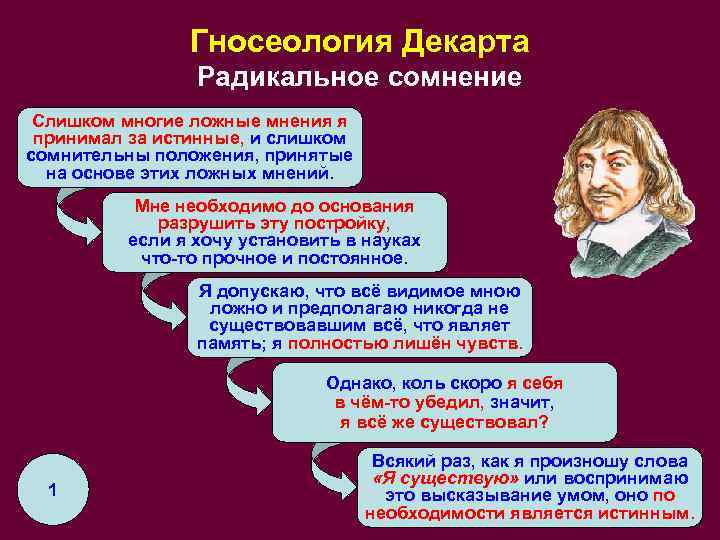 Гносеология Декарта
Радикальное сомнение

Слишком многие ложные мнения я принимал за истинные, и слишком сомнительны положения, принятые на основе этих ложных мнений.

Мне необходимо до основания разрушить эту постройку, если я хочу установить в науках что-то прочное и постоянное.

Я допускаю, что всё видимое мною ложно и предполагаю никогда не существовавшим всё, что являет память; я полностью лишён чувств.

Однако, коль скоро я себя в чём-то убедил, значит, я всё же существовал?

Всякий раз, как я произношу слова «Я существую» или воспринимаю это высказывание умом, оно по необходимости является истинным.

1